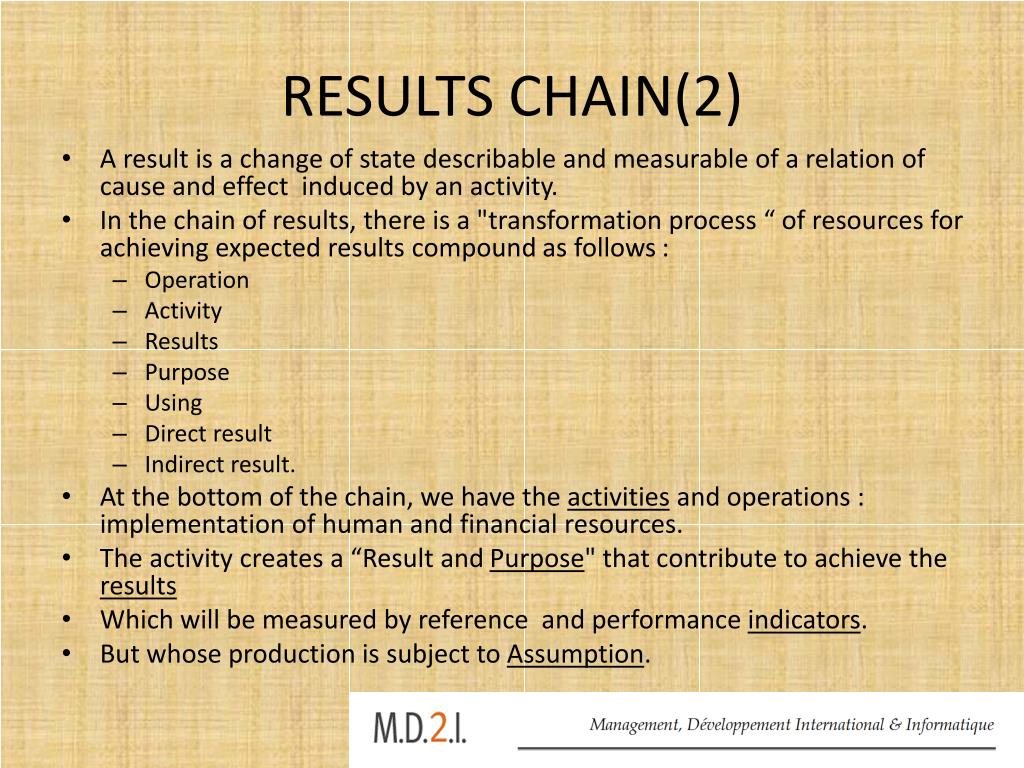 RESULTS CHAIN(2)

• A result is a change of state describable and measurable of a relation of cause and effect induced by an activity.
• In the chain of results, there is a "transformation process “ of resources for achieving expected results compound as follows :
– Operation
– Activity
– Results
– Purpose
– Using
– Direct result
– Indirect result.
• At the bottom of the chain, we have the activities and operations : implementation of human and financial resources.
• The activity creates a “Result and Purpose" that contribute to achieve the results
• Which will be measured by reference and performance indicators.
• But whose production is subject to Assumption.

M.D.2.I.
Management, Développement International & Informatique